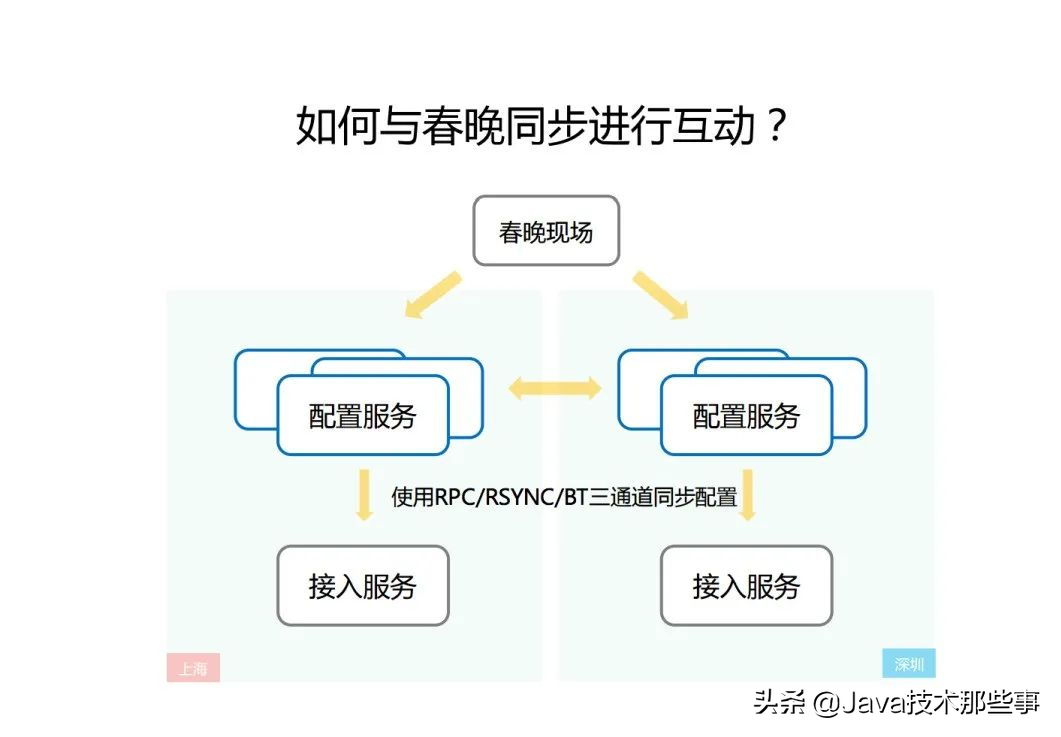 如何与春晚同步进行互动？

春晚现场

配置服务

配置服务

使用RPC/RSYNC/BT三通道同步配置

接入服务

接入服务

上海

深圳

头条 @Java技术那些事